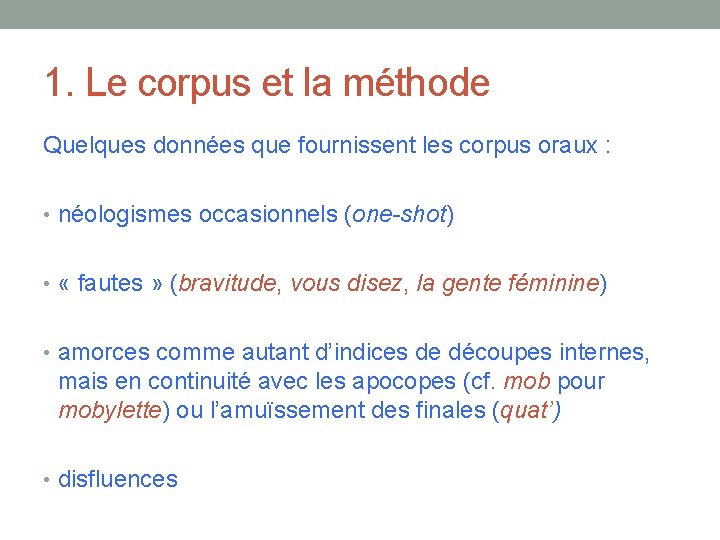 1. Le corpus et la méthode

Quelques données que fournissent les corpus oraux :

• néologismes occasionnels (one-shot)

• « fautes » (bravitude, vous disez, la gente féminine)

• amorces comme autant d'indices de découpes internes, mais en continuité avec les apocopes (cf. mob pour mobylette) ou l'amuïssement des finales (quat')

• disfluences